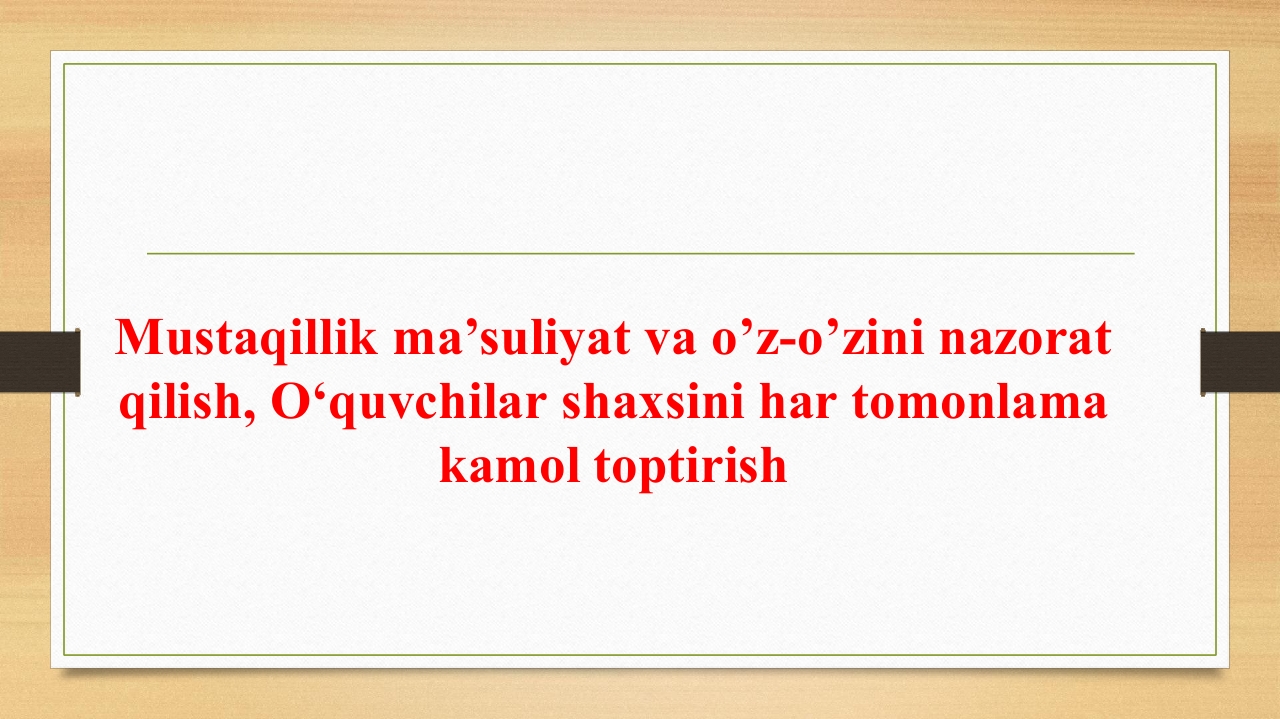 Mustaqillik ma’suliyat va o’z-o’zini nazorat qilish, O‘quvchilar shaxsini har tomonlama kamol toptirish